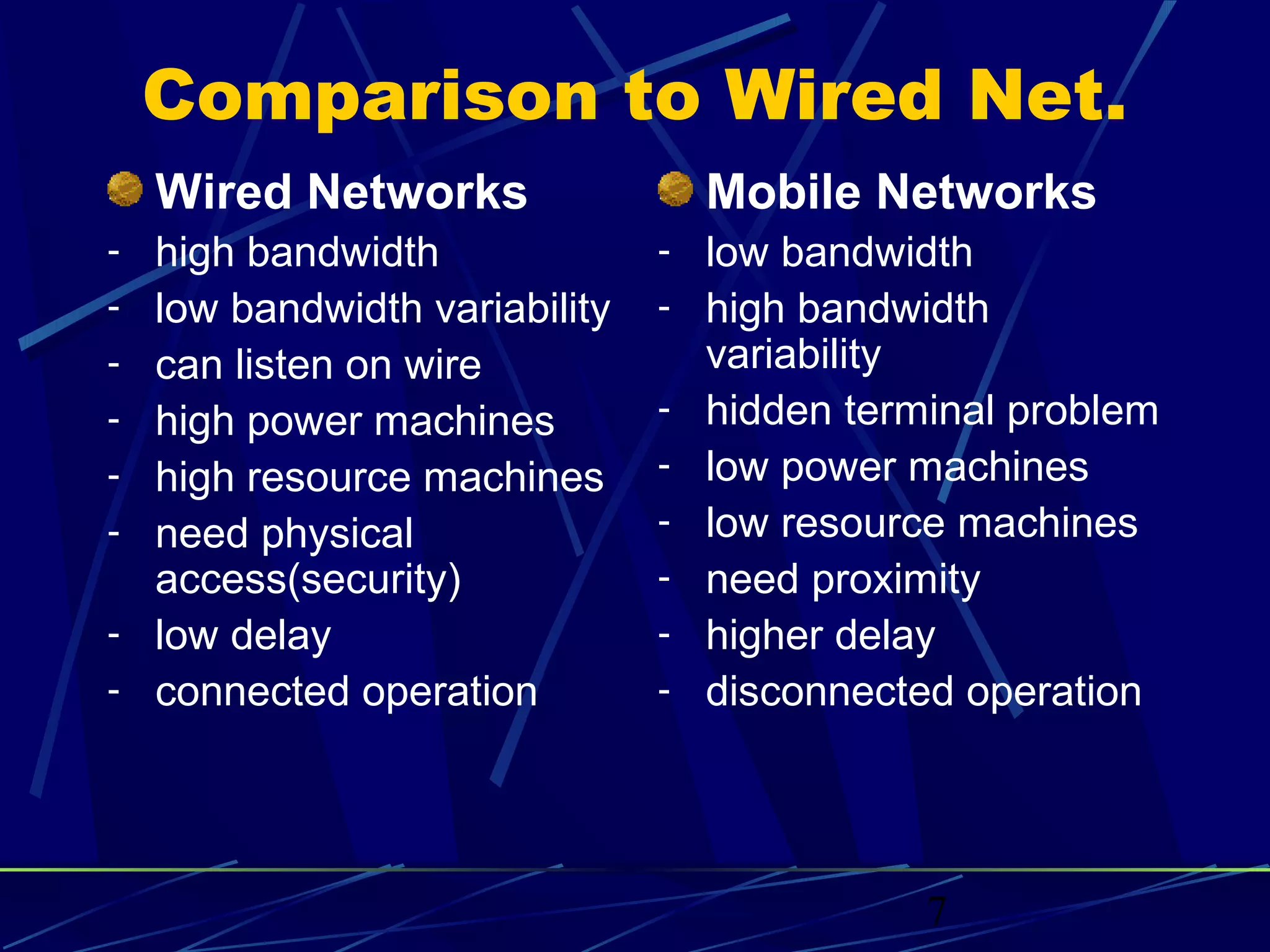 Comparison to Wired Net.

Wired Networks
- high bandwidth
- low bandwidth variability
- can listen on wire
- high power machines
- high resource machines
- need physical access(security)
- low delay
- connected operation

Mobile Networks
- low bandwidth
- high bandwidth variability
- hidden terminal problem
- low power machines
- low resource machines
- need proximity
- higher delay
- disconnected operation

7